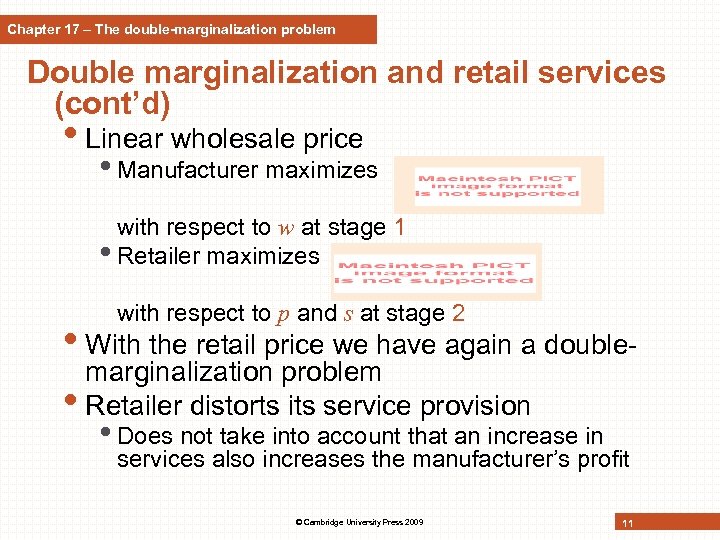 Chapter 17 – The double-marginalization problem

Double marginalization and retail services (cont'd)

• Linear wholesale price
  • Manufacturer maximizes

Macintosh PICT image format is not supported

with respect to $w$ at stage 1
  • Retailer maximizes

Macintosh PICT image format is not supported

with respect to $p$ and $s$ at stage 2
• With the retail price we have again a double-marginalization problem
• Retailer distorts its service provision
  • Does not take into account that an increase in services also increases the manufacturer's profit

© Cambridge University Press 2009

11